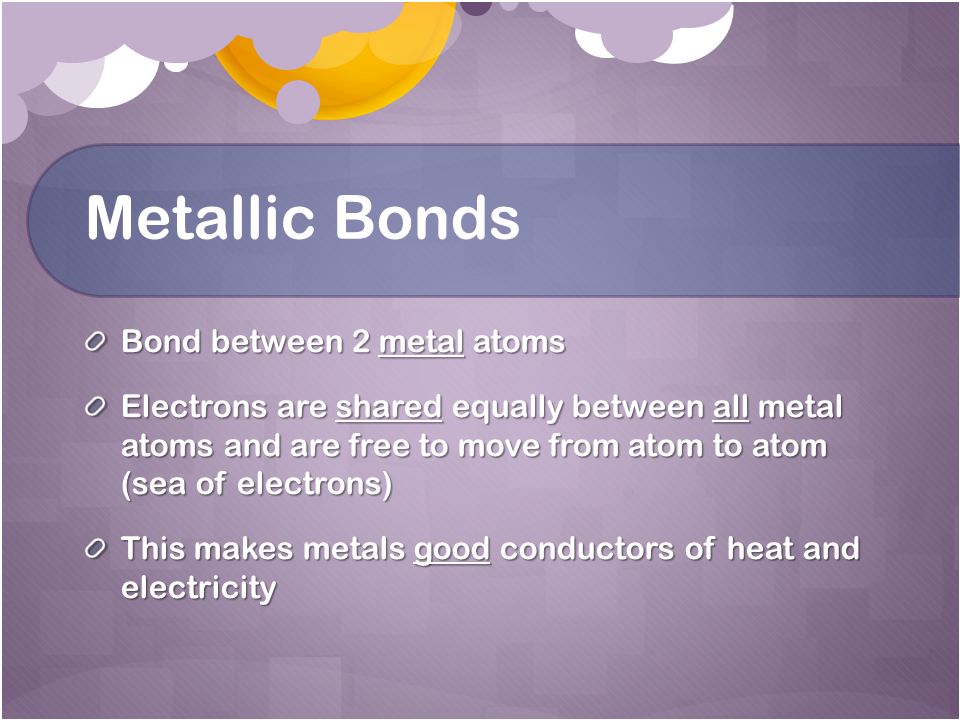 Metallic Bonds

Bond between 2 metal atoms

Electrons are shared equally between all metal atoms and are free to move from atom to atom (sea of electrons)

This makes metals good conductors of heat and electricity